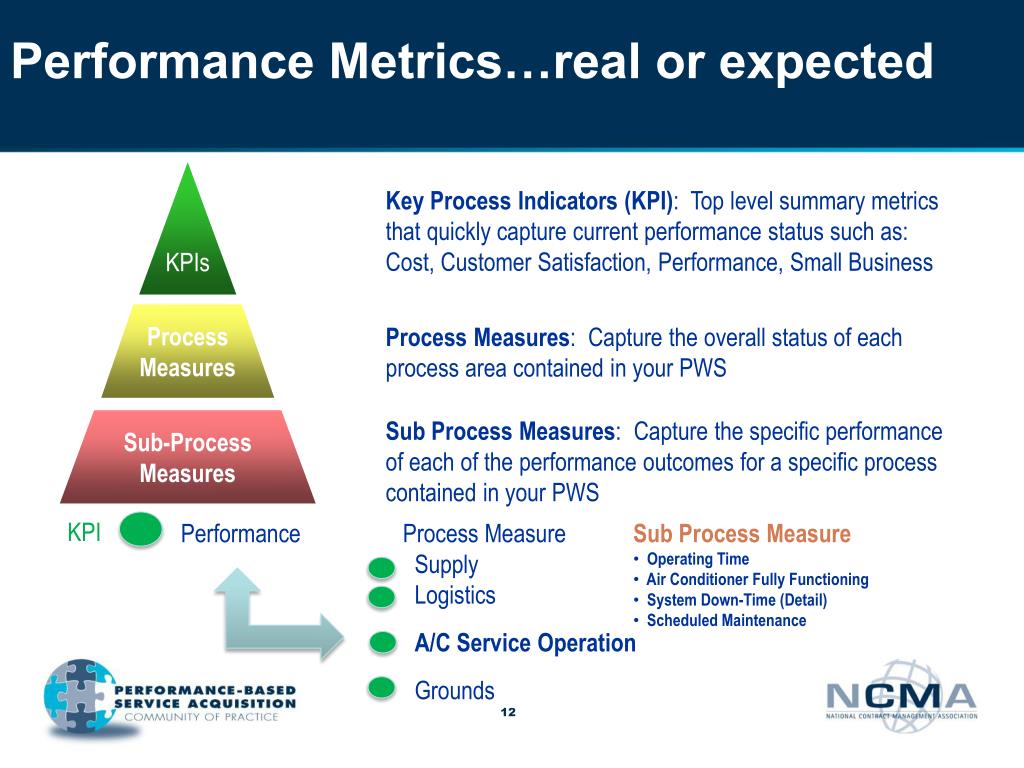 Performance Metrics…real or expected

KPIs

Process Measures

Sub-Process Measures

**Key Process Indicators (KPI)**: Top level summary metrics that quickly capture current performance status such as: Cost, Customer Satisfaction, Performance, Small Business

**Process Measures**: Capture the overall status of each process area contained in your PWS

**Sub Process Measures**: Capture the specific performance of each of the performance outcomes for a specific process contained in your PWS

KPI Performance

Process Measure
Supply
Logistics
A/C Service Operation
Grounds

Sub Process Measure
• Operating Time
• Air Conditioner Fully Functioning
• System Down-Time (Detail)
• Scheduled Maintenance

PERFORMANCE-BASED SERVICE ACQUISITION COMMUNITY OF PRACTICE

12

NCMA
NATIONAL CONTRACT MANAGEMENT ASSOCIATION